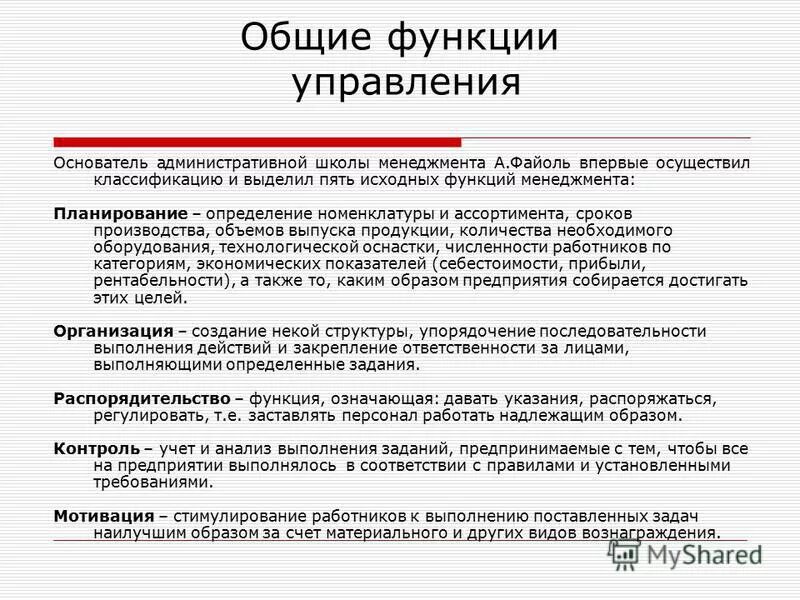 Общие функции управления

Основатель административной школы менеджмента А.Файоль впервые осуществил классификацию и выделил пять исходных функций менеджмента:

Планирование – определение номенклатуры и ассортимента, сроков производства, объемов выпуска продукции, количества необходимого оборудования, технологической оснастки, численности работников по категориям, экономических показателей (себестоимости, прибыли, рентабельности), а также то, каким образом предприятия собирается достигать этих целей.

Организация – создание некой структуры, упорядочение последовательности выполнения действий и закрепление ответственности за лицами, выполняющими определенные задания.

Распорядительство – функция, означающая: давать указания, распоряжаться, регулировать, т.е. заставлять персонал работать надлежащим образом.

Контроль – учет и анализ выполнения заданий, предпринимаемые с тем, чтобы все на предприятии выполнялось в соответствии с правилами и установленными требованиями.

Мотивация – стимулирование работников к выполнению поставленных задач наилучшим образом за счет материального и других видов вознаграждения.

MyShared